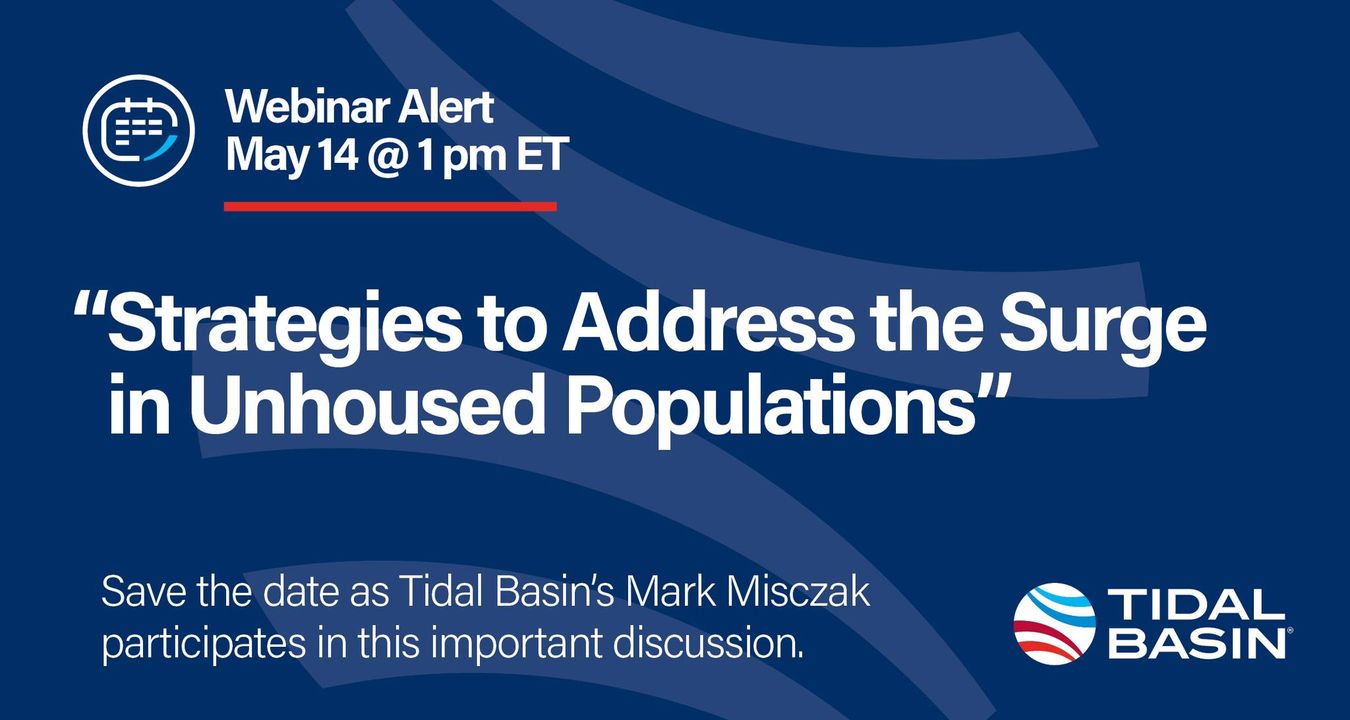 Webinar Alert
May 14 @ 1 pm ET

“Strategies to Address the Surge in Unhoused Populations”

Save the date as Tidal Basin’s Mark Misczak participates in this important discussion.

TIDAL BASIN®